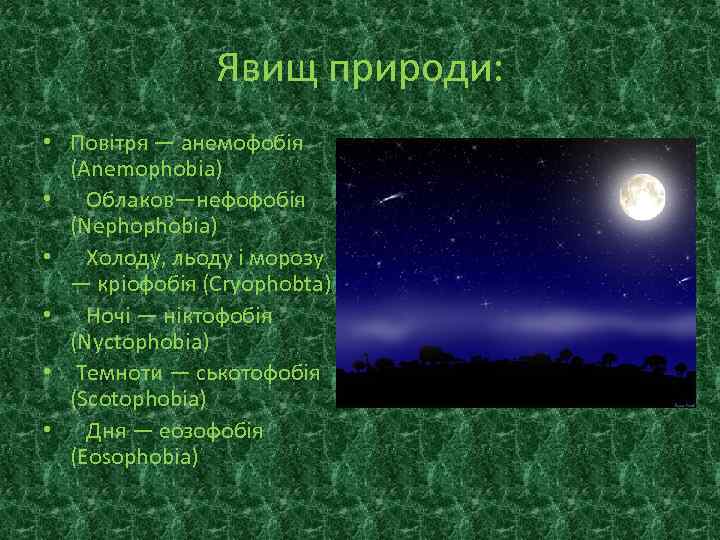 Явищ природи:

• Повітря — анемофобія (Anemophobia)
• Облаков—нефофобія (Nephophobia)
• Холоду, льоду і морозу — кріофобія (Cryophobta)
• Ночі — ніктофобія (Nyctophobia)
• Темноти — ськотофобія (Scotophobia)
• Дня — еозофобія (Eosophobia)